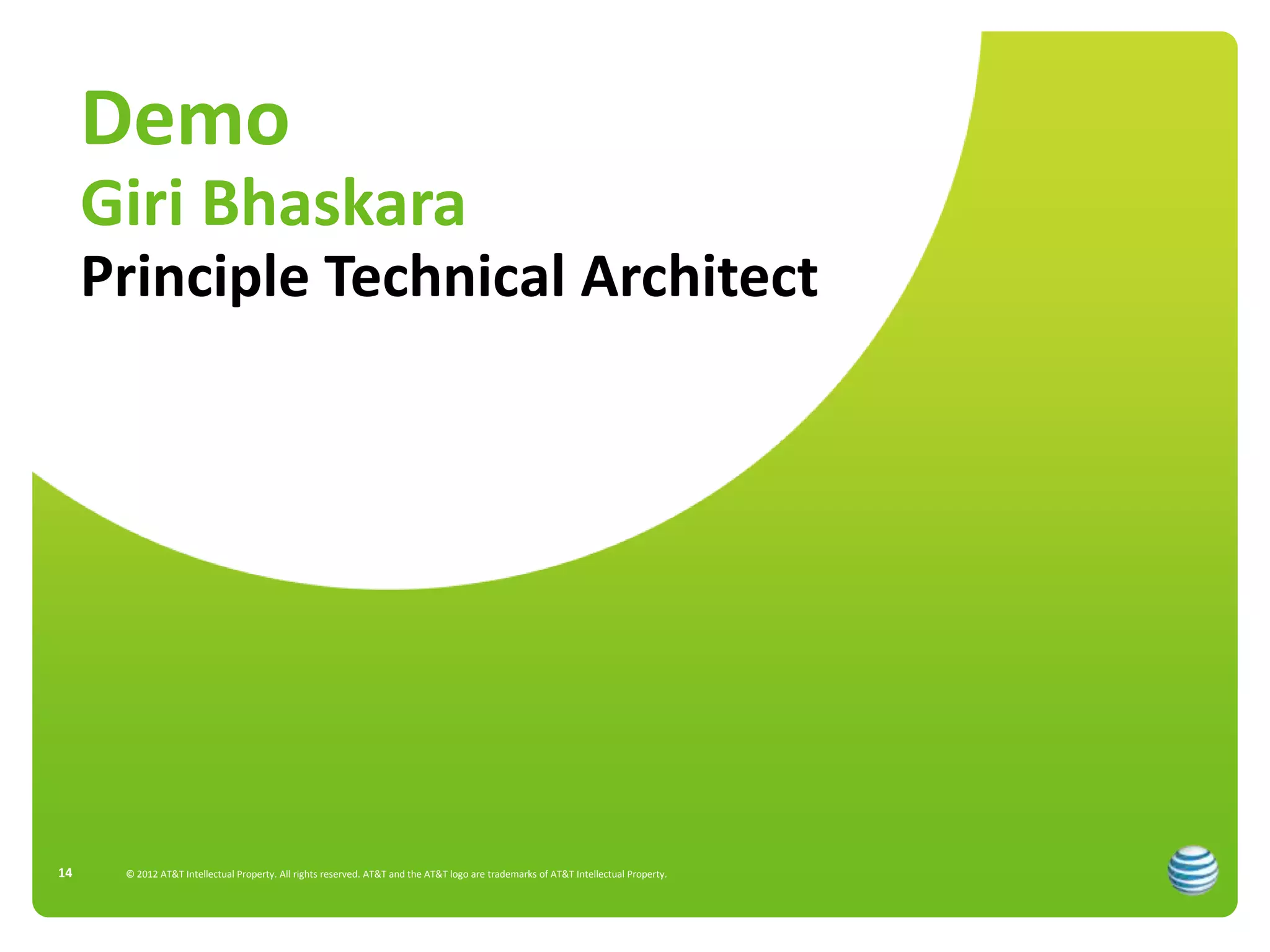 Demo
Giri Bhaskara
Principle Technical Architect

14 © 2012 AT&T Intellectual Property. All rights reserved. AT&T and the AT&T logo are trademarks of AT&T Intellectual Property.